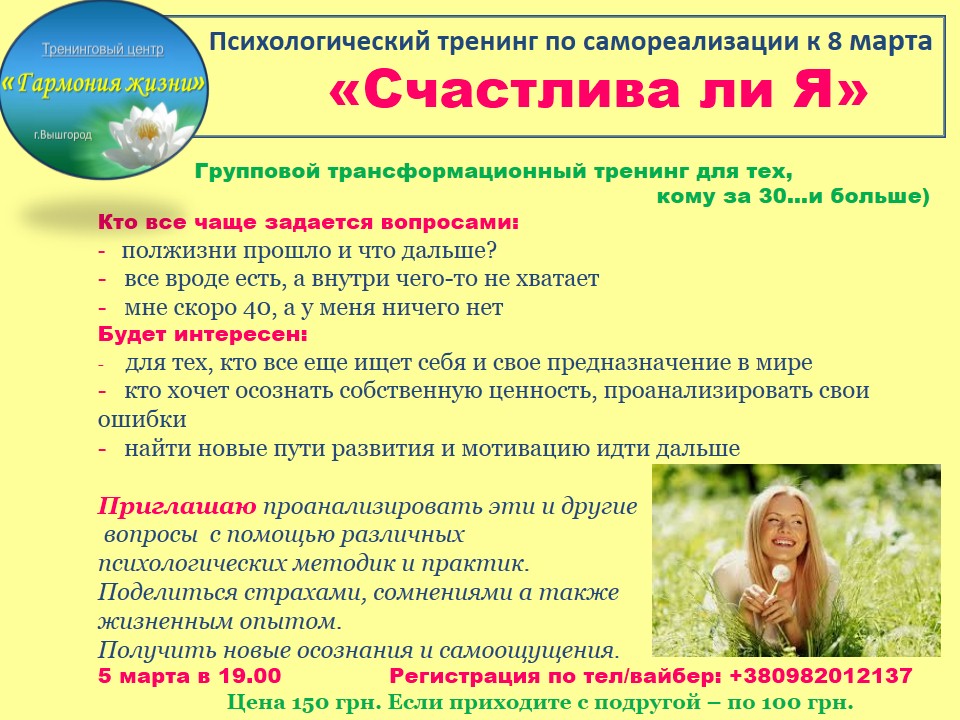 Тренинговый центр
«Гармония жизни»
г.Вышгород

Психологический тренинг по самореализации к 8 марта
«Счастлива ли Я»

Групповой трансформационный тренинг для тех, кому за 30…и больше)

Кто все чаще задается вопросами:
- полжизни прошло и что дальше?
- все вроде есть, а внутри чего-то не хватает
- мне скоро 40, а у меня ничего нет
Будет интересен:
- для тех, кто все еще ищет себя и свое предназначение в мире
- кто хочет осознать собственную ценность, проанализировать свои ошибки
- найти новые пути развития и мотивацию идти дальше

Приглашаю проанализировать эти и другие вопросы с помощью различных психологических методик и практик.
Поделиться страхами, сомнениями а также жизненным опытом.
Получить новые осознания и самоощущения.
5 марта в 19.00 Регистрация по тел/вайбер: +380982012137
Цена 150 грн. Если приходите с подругой – по 100 грн.